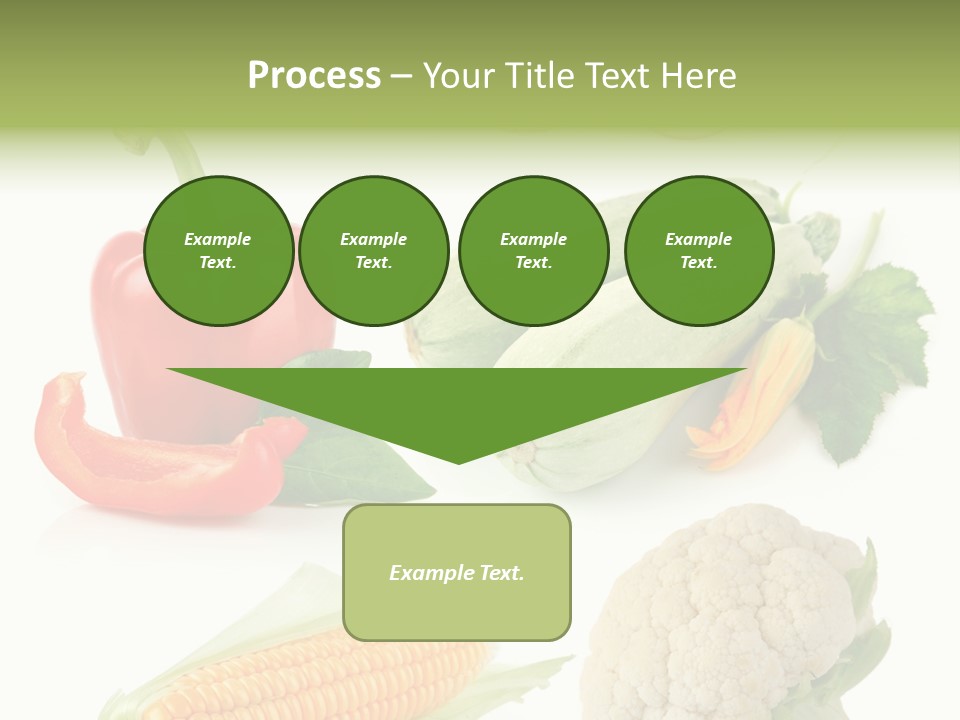 Process – Your Title Text Here

Example Text.

Example Text.

Example Text.

Example Text.

Example Text.